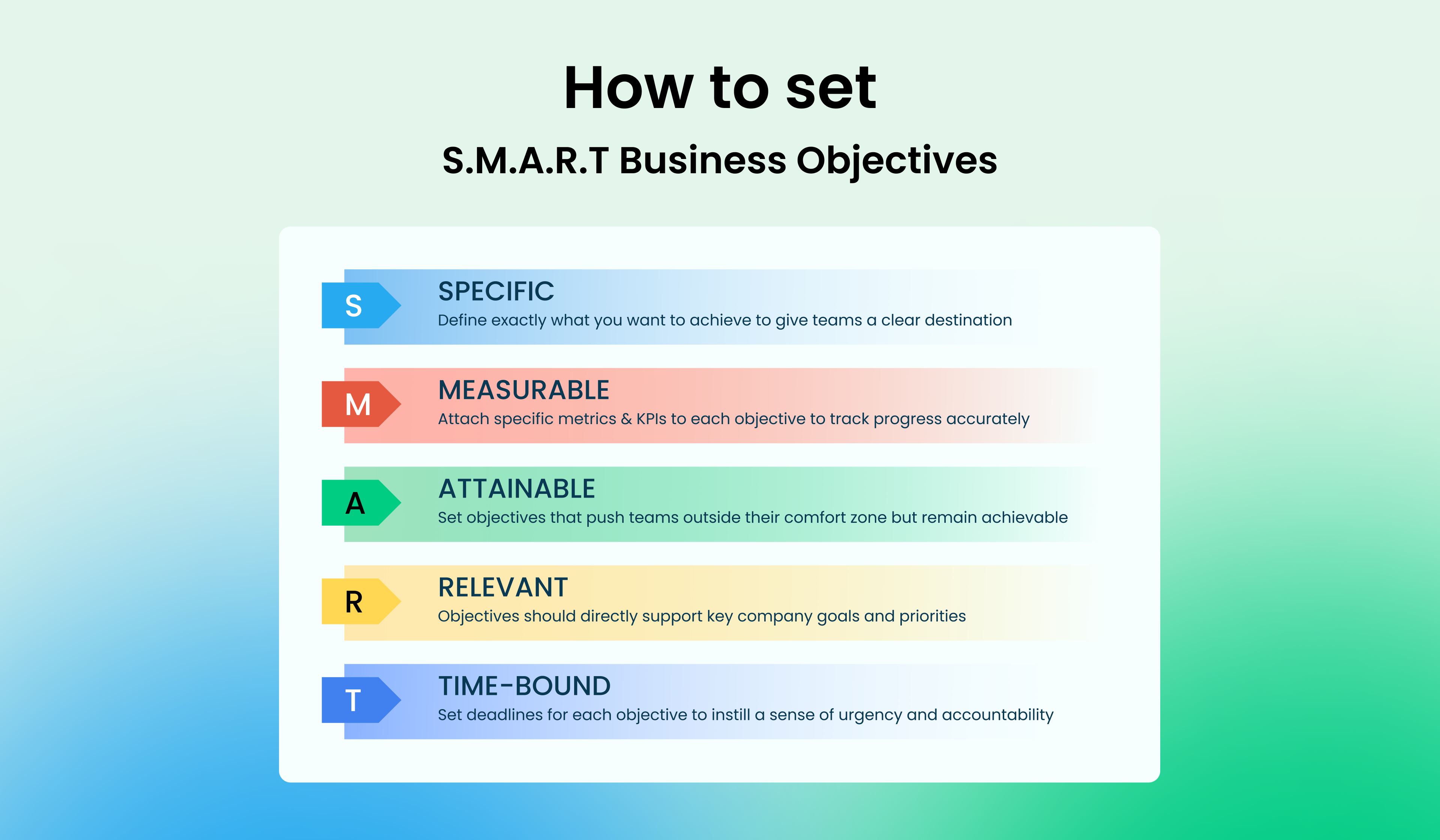 How to set
S.M.A.R.T Business Objectives

S
SPECIFIC
Define exactly what you want to achieve to give teams a clear destination

M
MEASURABLE
Attach specific metrics & KPIs to each objective to track progress accurately

A
ATTAINABLE
Set objectives that push teams outside their comfort zone but remain achievable

R
RELEVANT
Objectives should directly support key company goals and priorities

T
TIME-BOUND
Set deadlines for each objective to instill a sense of urgency and accountability